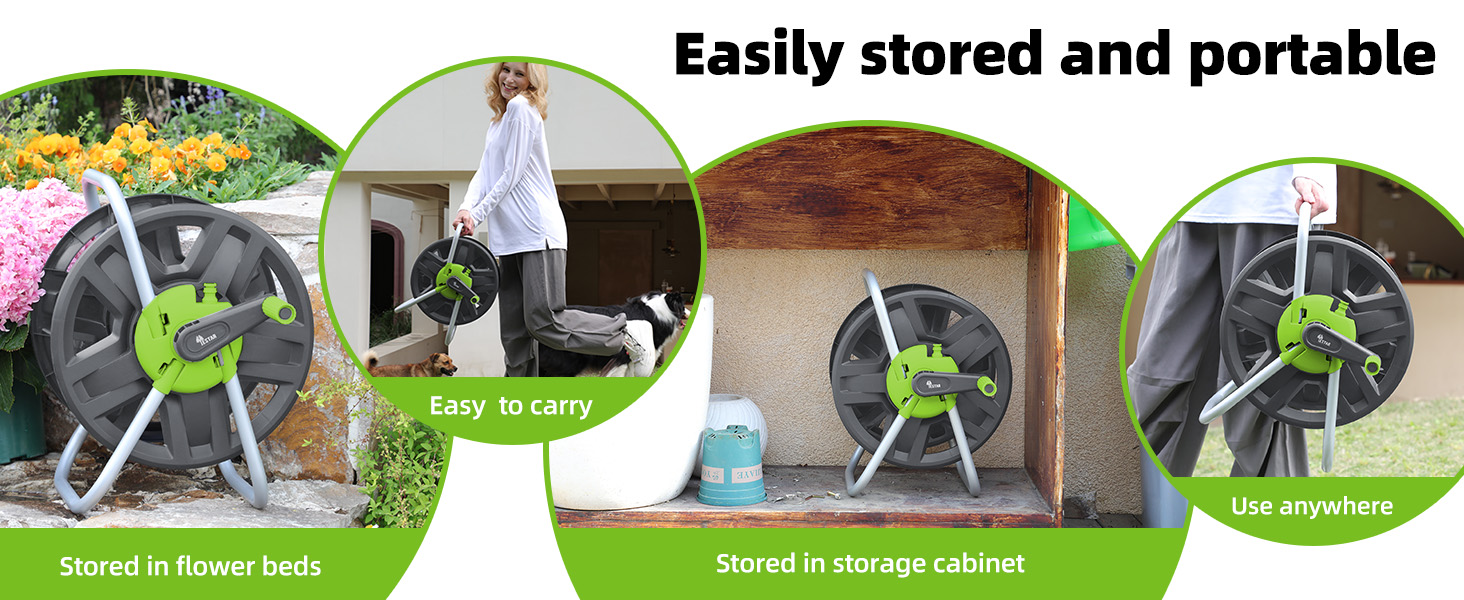 Easily stored and portable

Stored in flower beds

Easy to carry

Stored in storage cabinet

Use anywhere